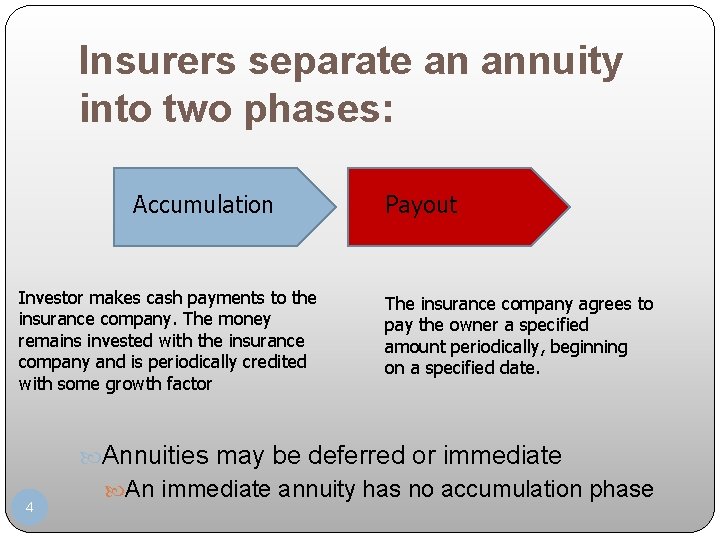 Insurers separate an annuity into two phases:

Accumulation

Payout

Investor makes cash payments to the insurance company. The money remains invested with the insurance company and is periodically credited with some growth factor

The insurance company agrees to pay the owner a specified amount periodically, beginning on a specified date.

Annuities may be deferred or immediate

An immediate annuity has no accumulation phase

4